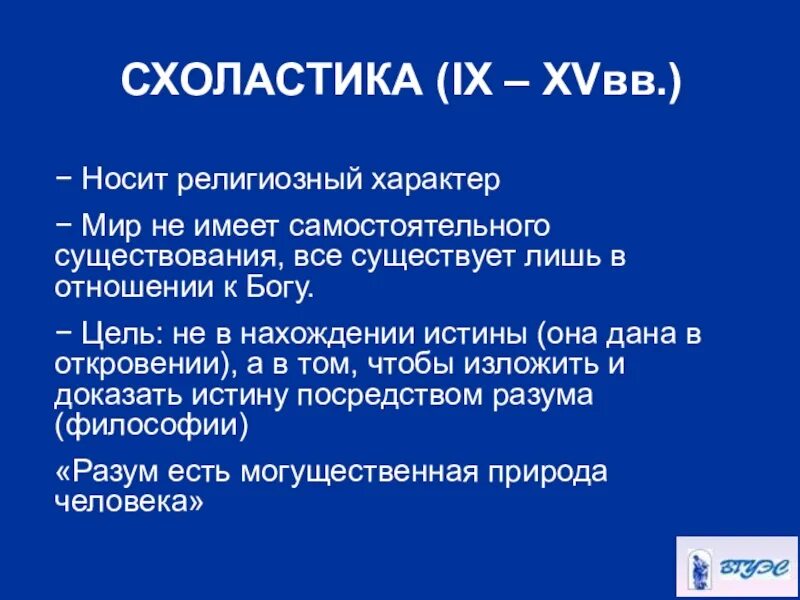 СХОЛАСТИКА (IX – XVвв.)

− Носит религиозный характер

− Мир не имеет самостоятельного существования, все существует лишь в отношении к Богу.

− Цель: не в нахождении истины (она дана в откровении), а в том, чтобы изложить и доказать истину посредством разума (философии)

«Разум есть могущественная природа человека»

ВГУЭС